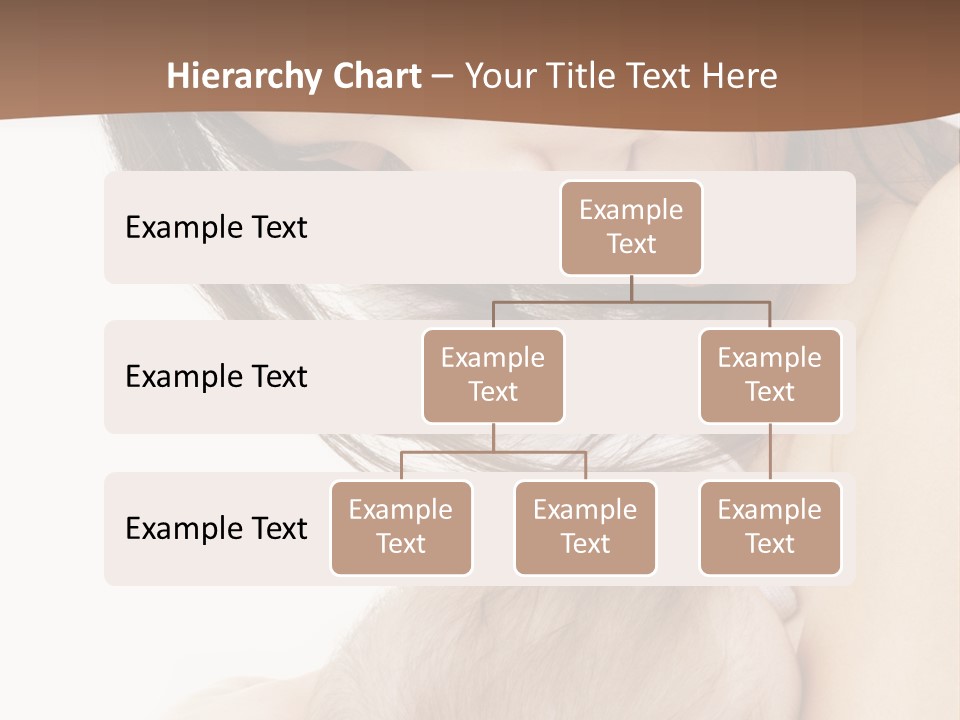 Hierarchy Chart – Your Title Text Here

Example Text

Example Text

Example Text

Example Text

Example Text

Example Text

Example Text

Example Text

Example Text